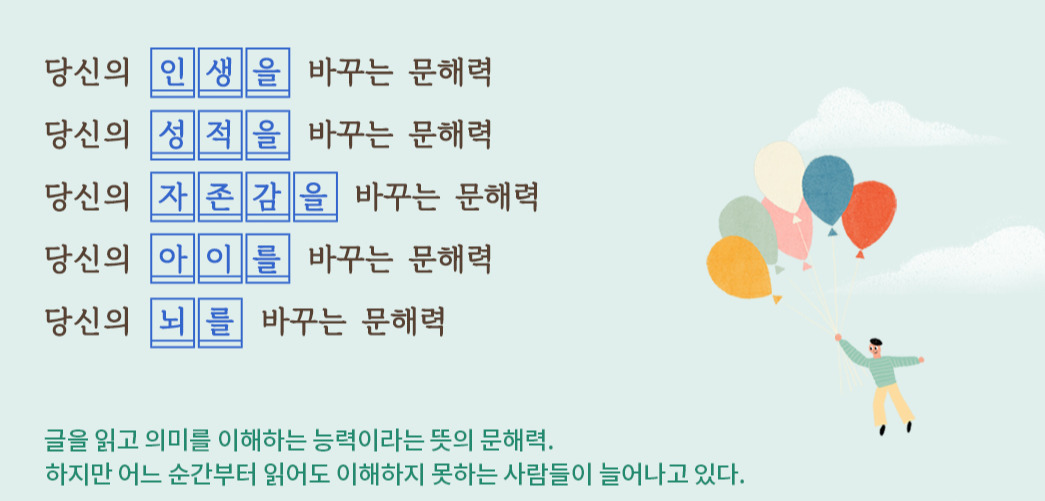 당신의 인생을 바꾸는 문해력
당신의 성적을 바꾸는 문해력
당신의 자존감을 바꾸는 문해력
당신의 아이를 바꾸는 문해력
당신의 뇌를 바꾸는 문해력

글을 읽고 의미를 이해하는 능력이라는 뜻의 문해력.
하지만 어느 순간부터 읽어도 이해하지 못하는 사람들이 늘어나고 있다.